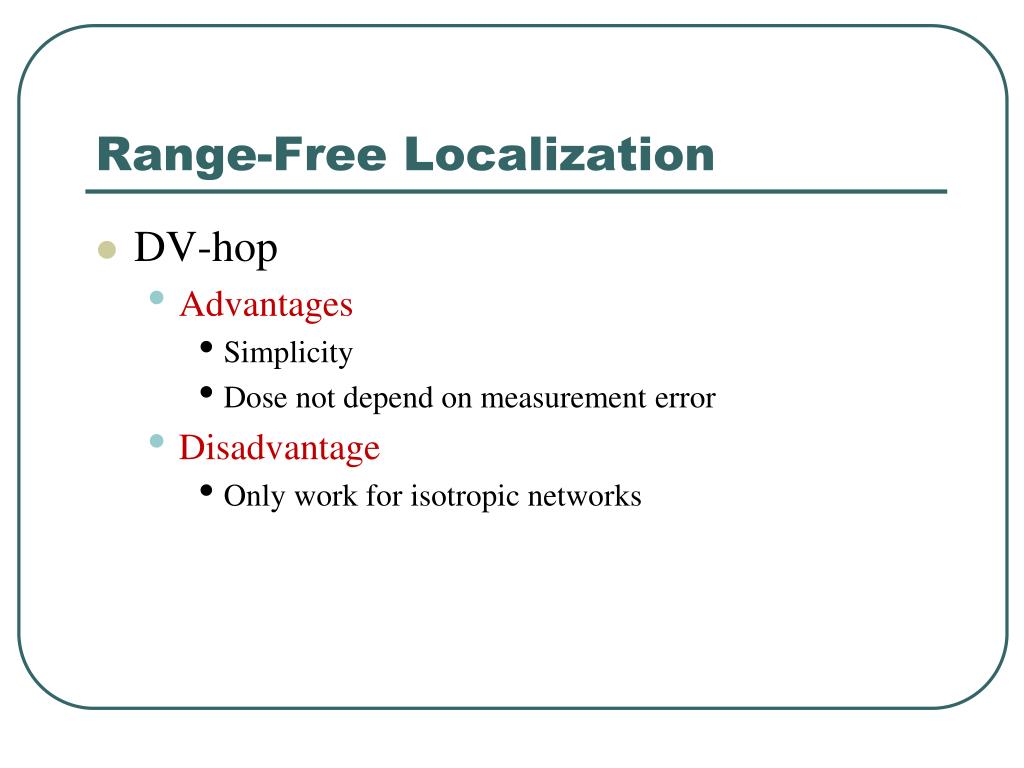 Range-Free Localization

- DV-hop
  - Advantages
    - Simplicity
    - Dose not depend on measurement error
  - Disadvantage
    - Only work for isotropic networks